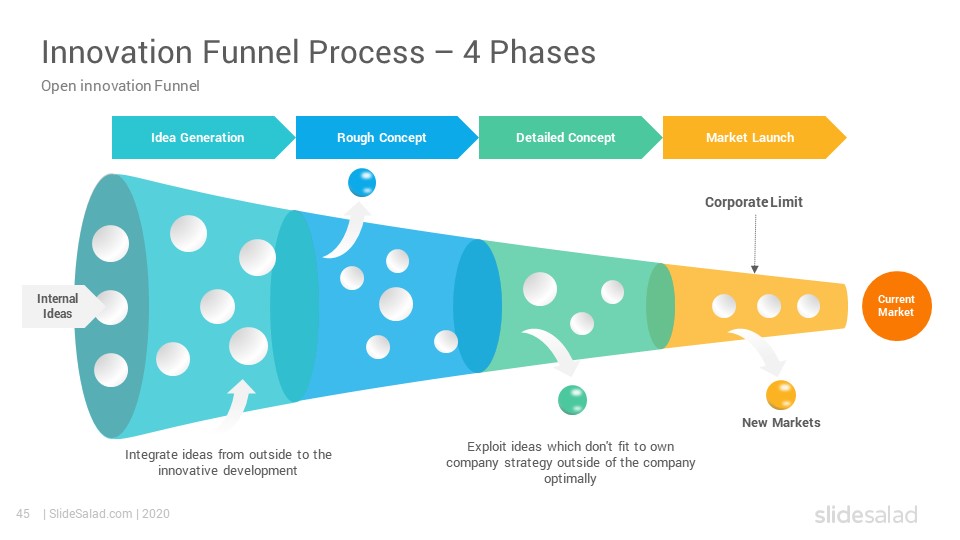 Innovation Funnel Process – 4 Phases
Open innovation Funnel

Idea Generation
Rough Concept
Detailed Concept
Market Launch

Corporate Limit

Internal Ideas

Current Market

New Markets

Integrate ideas from outside to the innovative development

Exploit ideas which don't fit to own company strategy outside of the company optimally

45 | SlideSalad.com | 2020

slidesalad